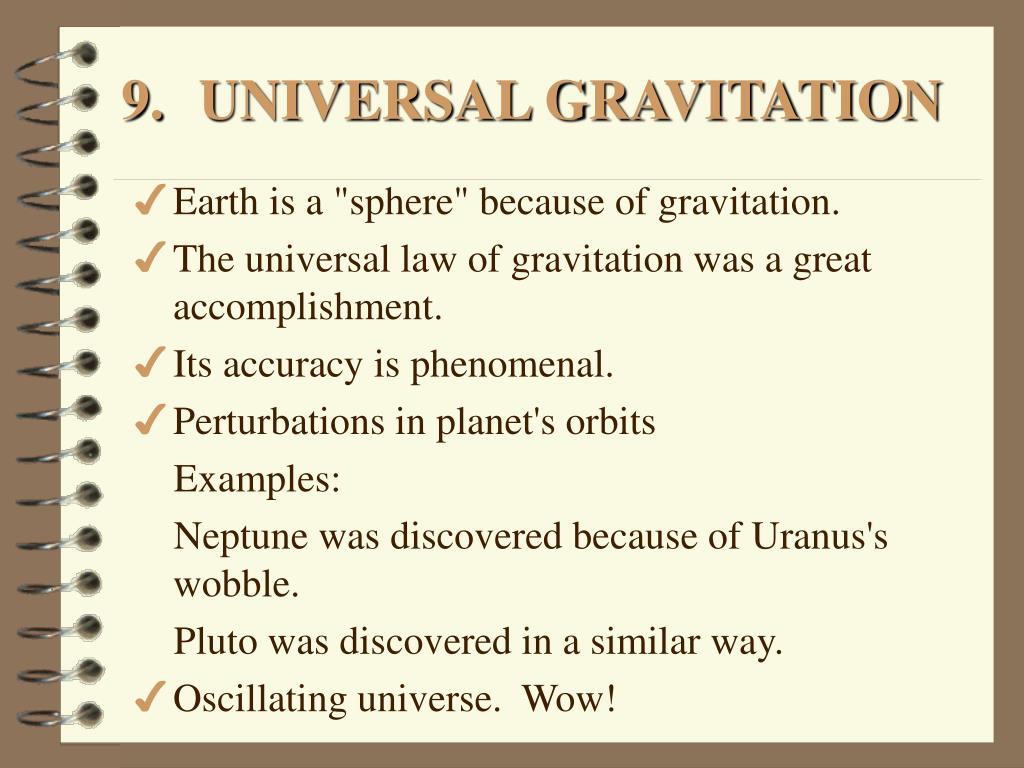 9. UNIVERSAL GRAVITATION

✓ Earth is a "sphere" because of gravitation.

✓ The universal law of gravitation was a great accomplishment.

✓ Its accuracy is phenomenal.

✓ Perturbations in planet's orbits

Examples:

Neptune was discovered because of Uranus's wobble.

Pluto was discovered in a similar way.

✓ Oscillating universe.  Wow!